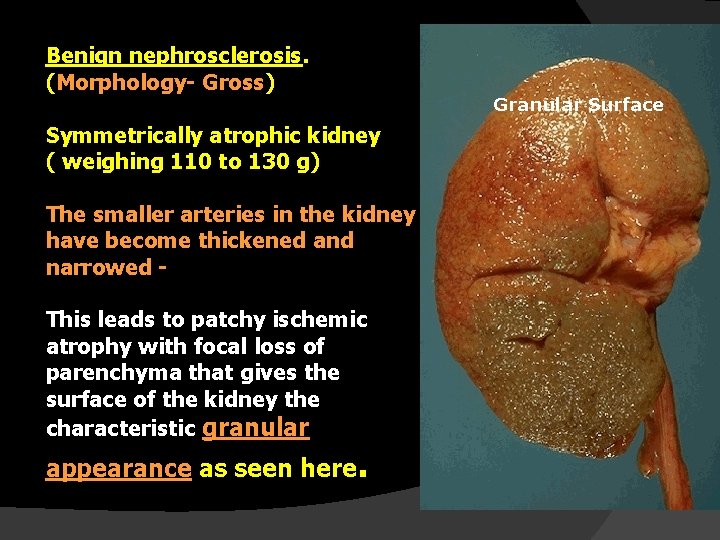 Benign nephrosclerosis.
(Morphology- Gross)

Symmetrically atrophic kidney
( weighing 110 to 130 g)

The smaller arteries in the kidney have become thickened and narrowed -

This leads to patchy ischemic atrophy with focal loss of parenchyma that gives the surface of the kidney the characteristic granular appearance as seen here.

Granular Surface